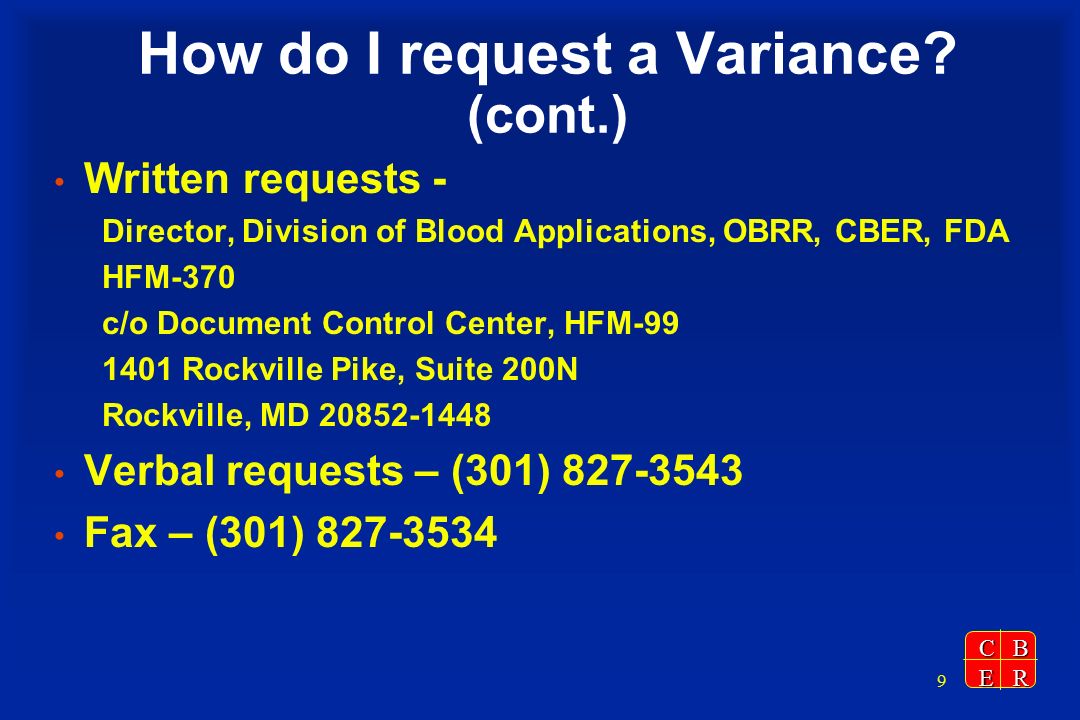 How do I request a Variance? (cont.)

• Written requests -
Director, Division of Blood Applications, OBRR, CBER, FDA
HFM-370
c/o Document Control Center, HFM-99
1401 Rockville Pike, Suite 200N
Rockville, MD 20852-1448

• Verbal requests – (301) 827-3543

• Fax – (301) 827-3534

9

C B
E R